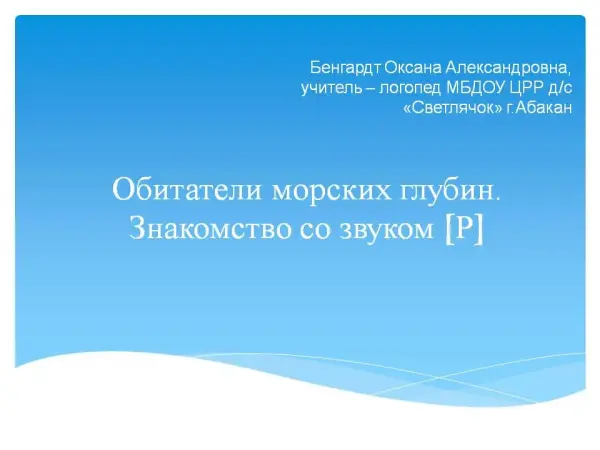 Бенгардт Оксана Александровна, учитель – логопед МБДОУ ЦРР д/с «Светлячок» г.Абакан

Обитатели морских глубин. Знакомство со звуком [Р]